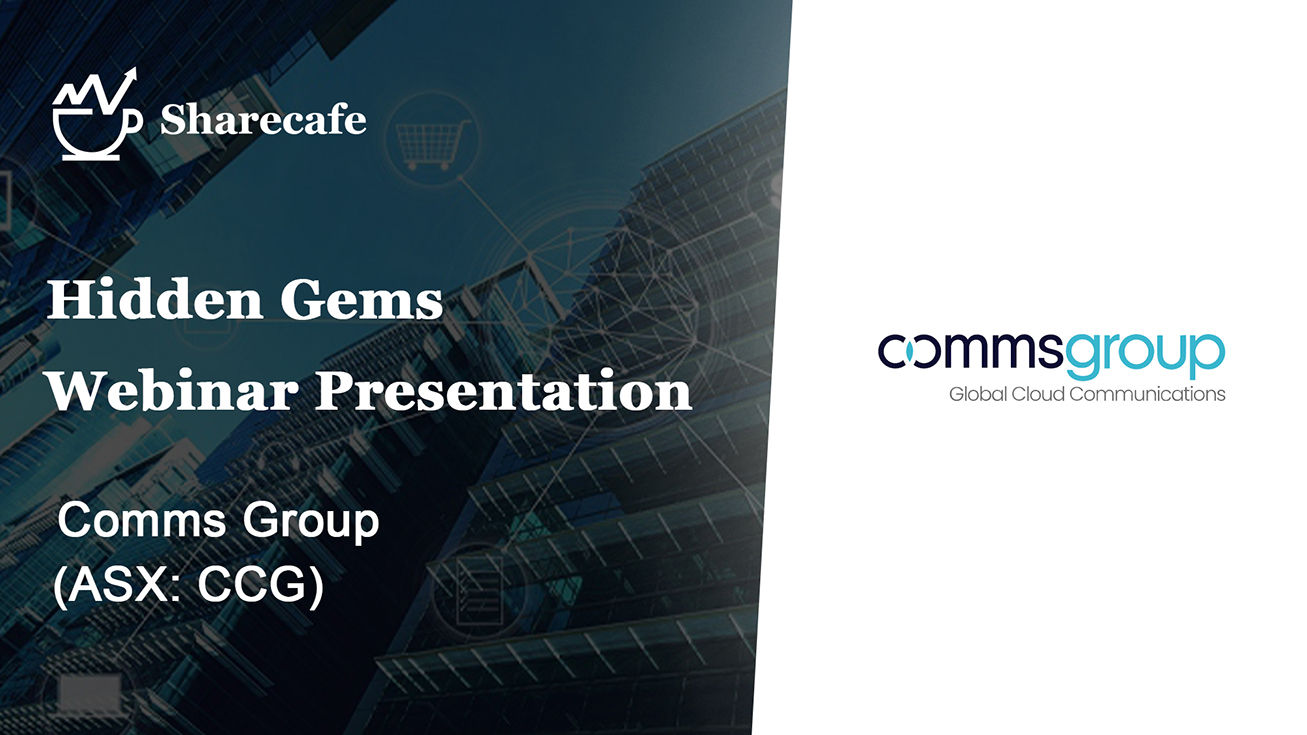 Sharecafe

Hidden Gems
Webinar Presentation

Comms Group
(ASX: CCG)

commsgroup
Global Cloud Communications